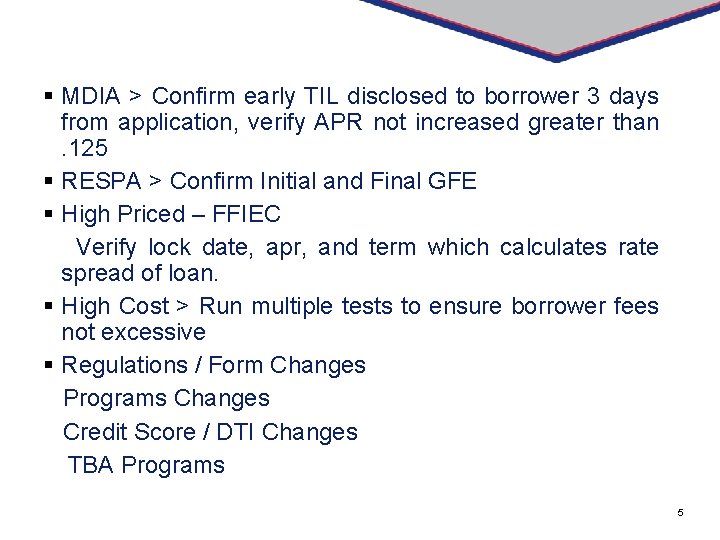 ▪ MDIA > Confirm early TIL disclosed to borrower 3 days from application, verify APR not increased greater than .125

▪ RESPA > Confirm Initial and Final GFE

▪ High Priced – FFIEC

Verify lock date, apr, and term which calculates rate spread of loan.

▪ High Cost > Run multiple tests to ensure borrower fees not excessive

▪ Regulations / Form Changes

Programs Changes

Credit Score / DTI Changes

TBA Programs

5